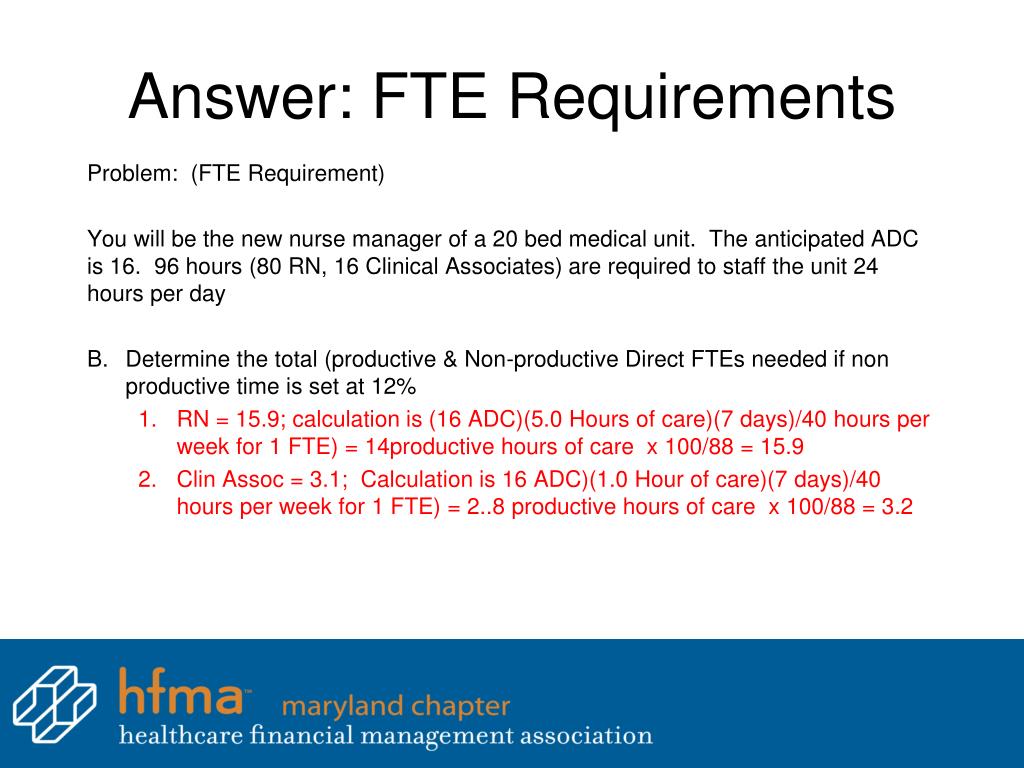 Answer: FTE Requirements

Problem: (FTE Requirement)

You will be the new nurse manager of a 20 bed medical unit. The anticipated ADC is 16. 96 hours (80 RN, 16 Clinical Associates) are required to staff the unit 24 hours per day

B. Determine the total (productive & Non-productive Direct FTEs needed if non productive time is set at 12%

1. RN = 15.9; calculation is (16 ADC)(5.0 Hours of care)(7 days)/40 hours per week for 1 FTE) = 14productive hours of care x 100/88 = 15.9

2. Clin Assoc = 3.1; Calculation is 16 ADC)(1.0 Hour of care)(7 days)/40 hours per week for 1 FTE) = 2..8 productive hours of care x 100/88 = 3.2

hfma™ maryland chapter
healthcare financial management association